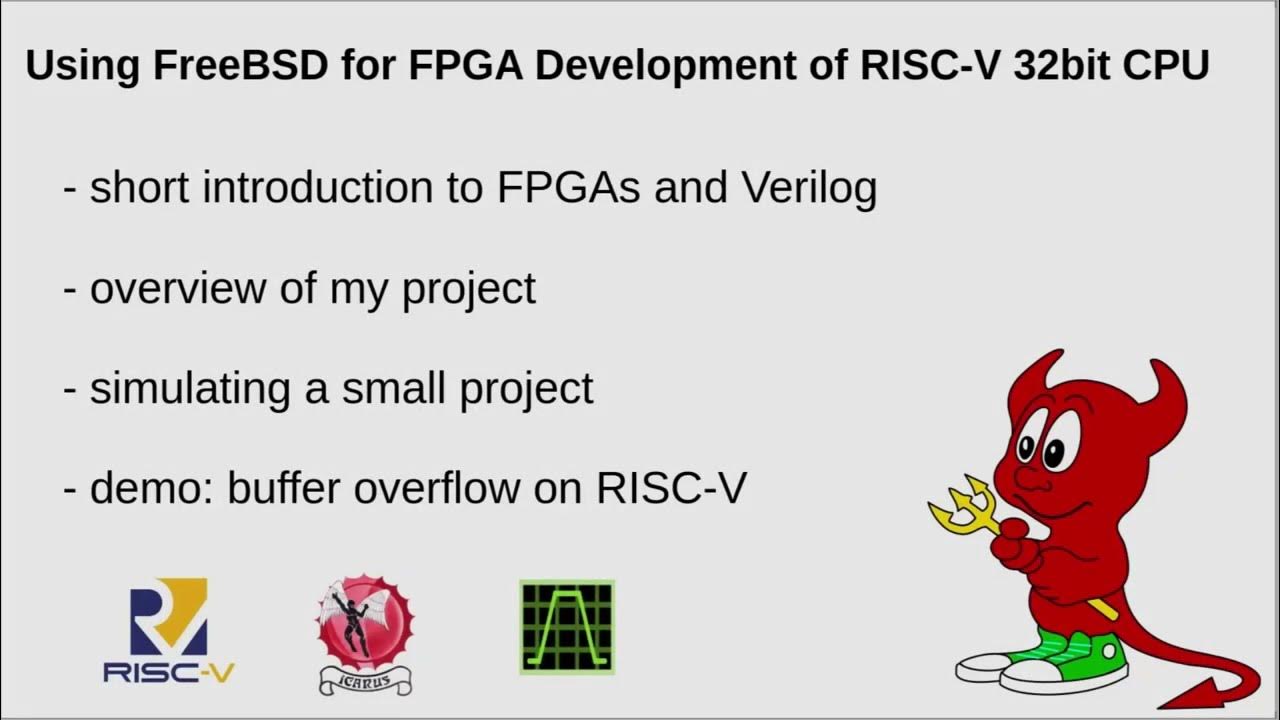 Using FreeBSD for FPGA Development of RISC-V 32bit CPU

- short introduction to FPGAs and Verilog

- overview of my project

- simulating a small project

- demo: buffer overflow on RISC-V

RISC-V

ICARUS